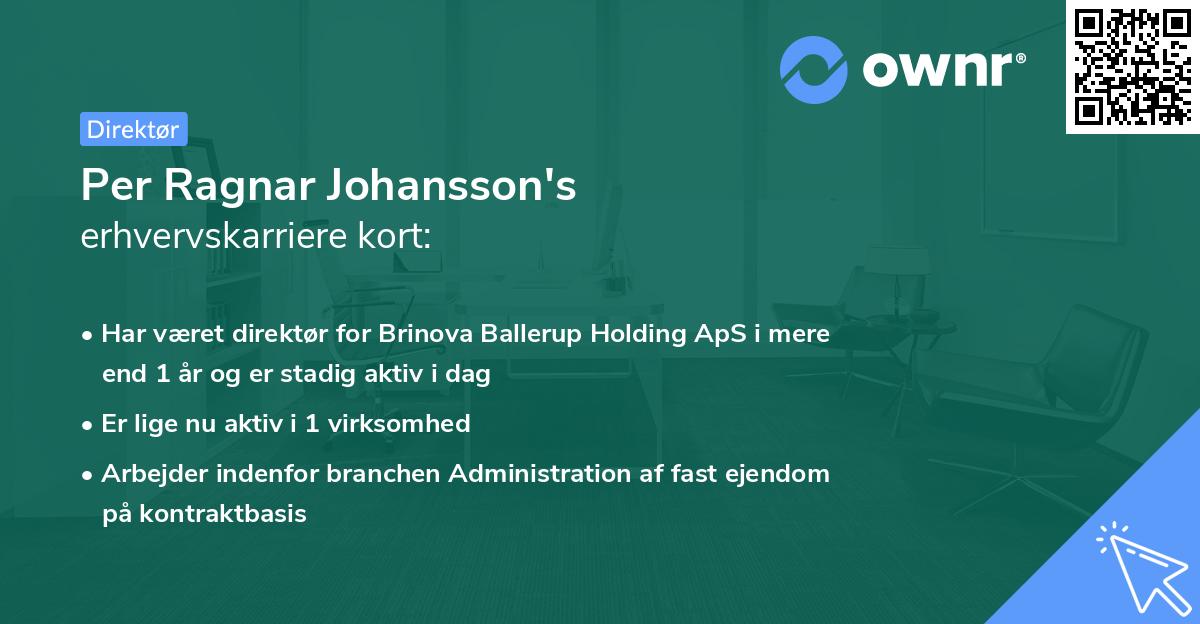 ownr®

Direktør

Per Ragnar Johansson's
erhvervskarriere kort:

• Har været direktør for Brinova Ballerup Holding ApS i mere end 1 år og er stadig aktiv i dag

• Er lige nu aktiv i 1 virksomhed

• Arbejder indenfor branchen Administration af fast ejendom på kontraktbasis